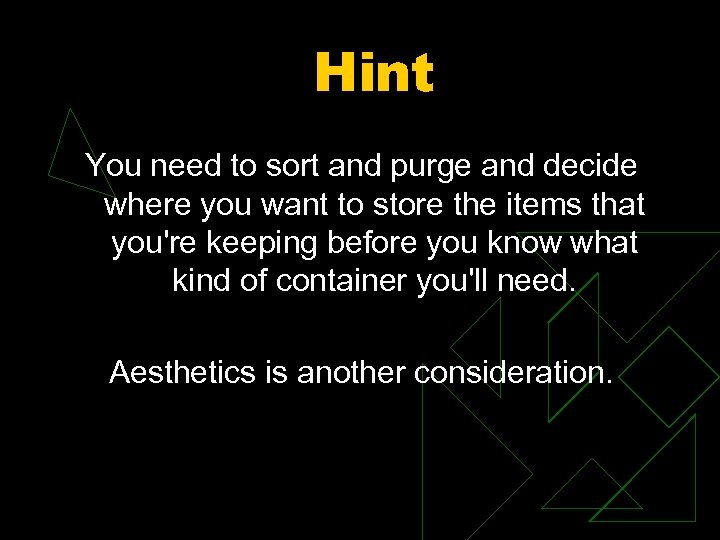 Hint

You need to sort and purge and decide where you want to store the items that you're keeping before you know what kind of container you'll need.

Aesthetics is another consideration.